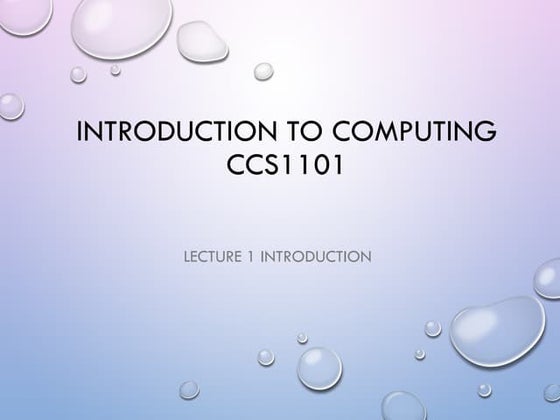 INTRODUCTION TO COMPUTING
CCS1101

LECTURE 1 INTRODUCTION